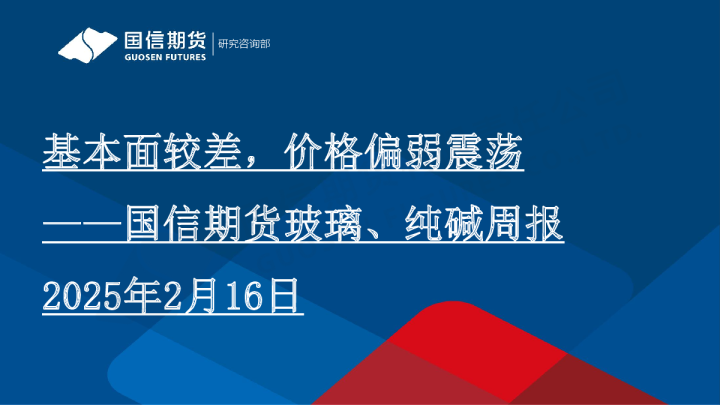 国信期货
GUOSEN FUTURES
研究咨询部

基本面较差，价格偏弱震荡
——国信期货玻璃、纯碱周报
2025年2月16日